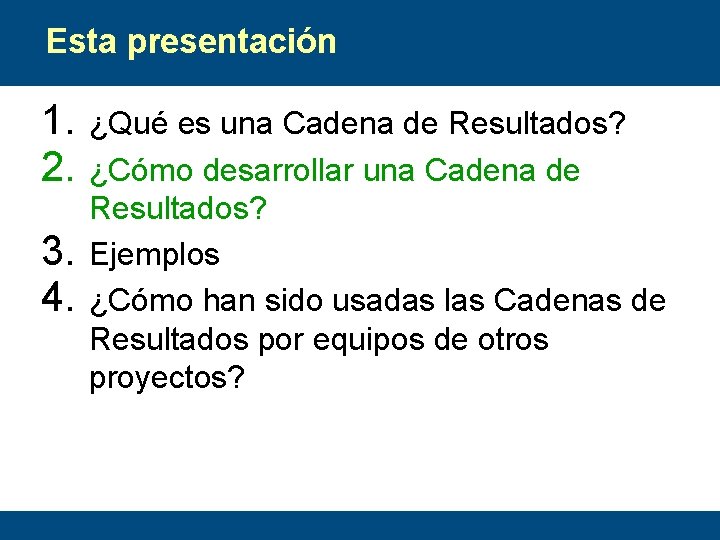 Esta presentación

1. ¿Qué es una Cadena de Resultados?
2. ¿Cómo desarrollar una Cadena de Resultados?
3. Ejemplos
4. ¿Cómo han sido usadas las Cadenas de Resultados por equipos de otros proyectos?